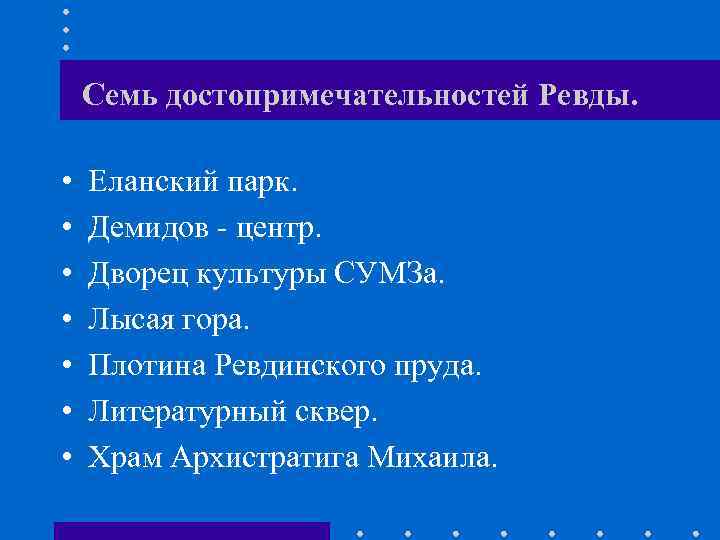 Семь достопримечательностей Ревды.

• Еланский парк.
• Демидов - центр.
• Дворец культуры СУМЗа.
• Лысая гора.
• Плотина Ревдинского пруда.
• Литературный сквер.
• Храм Архистратига Михаила.